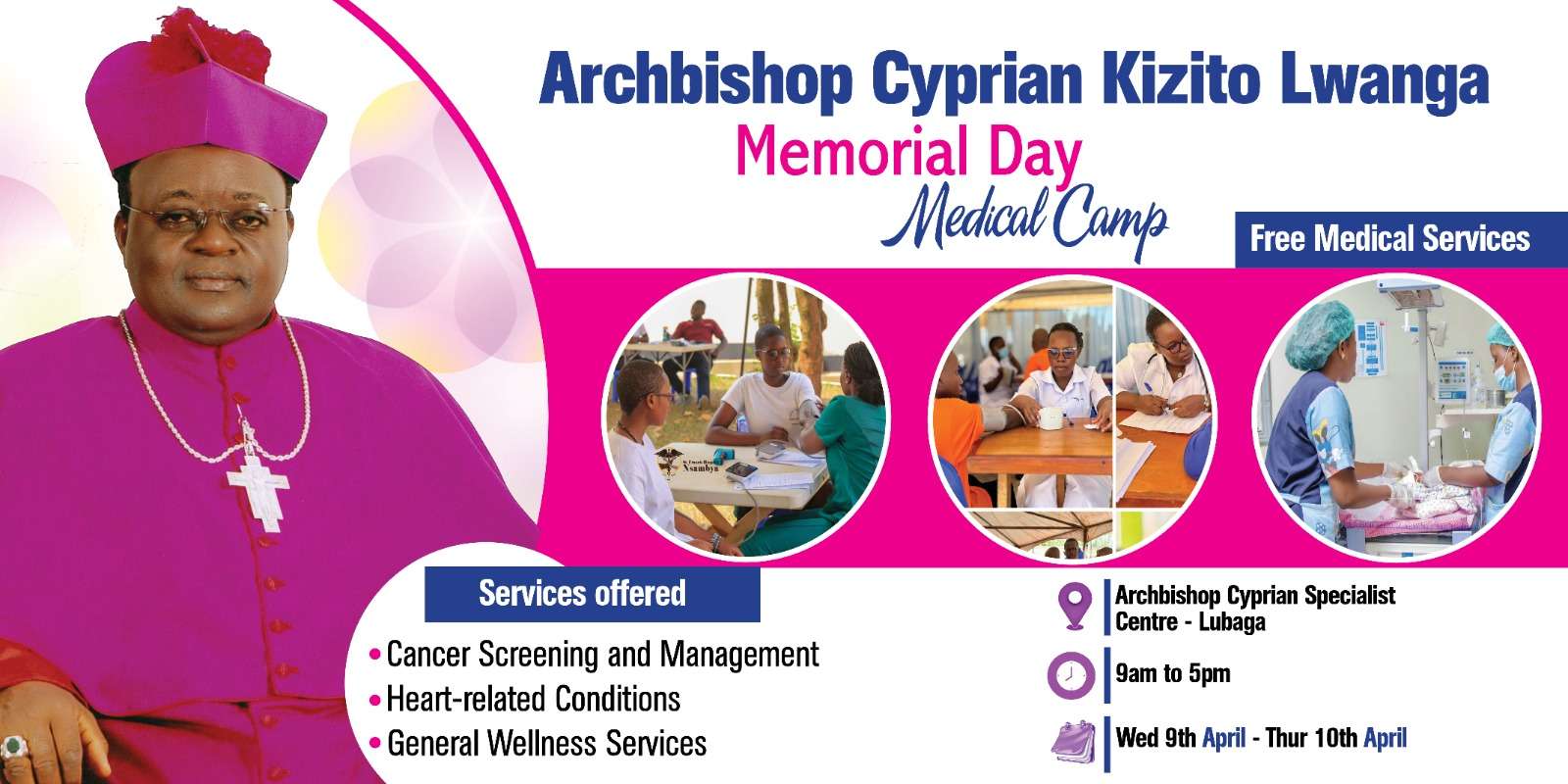 Archbishop Cyprian Kizito Lwanga
Memorial Day
Medical Camp

Free Medical Services

Nsambya

Services offered
• Cancer Screening and Management
• Heart-related Conditions
• General Wellness Services

Archbishop Cyprian Specialist Centre - Lubaga

9am to 5pm

Wed 9th April - Thur 10th April